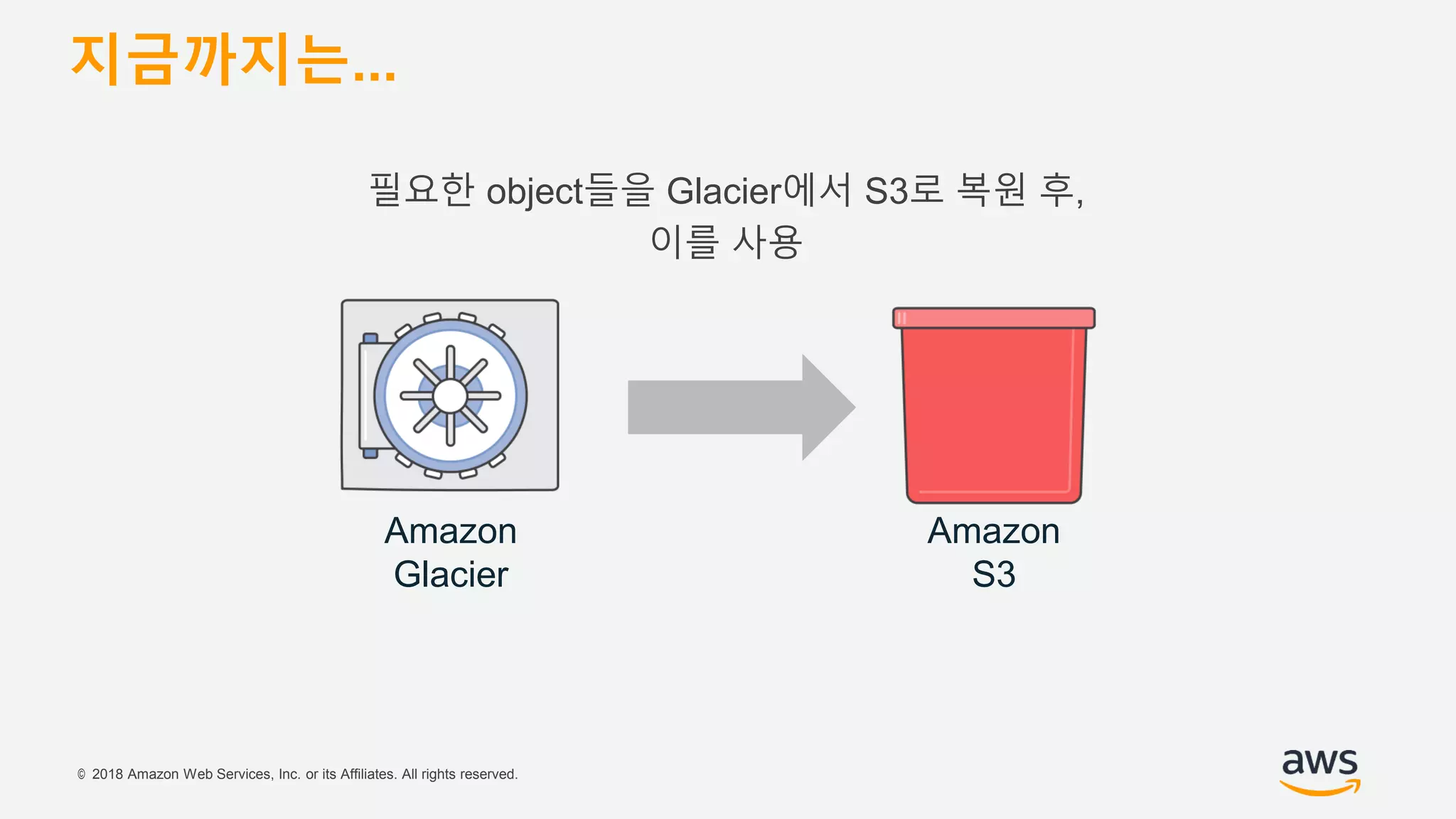 지금까지는...

필요한 object들을 Glacier에서 S3로 복원 후, 이를 사용

Amazon Glacier

Amazon S3

© 2018 Amazon Web Services, Inc. or its Affiliates. All rights reserved.

aws